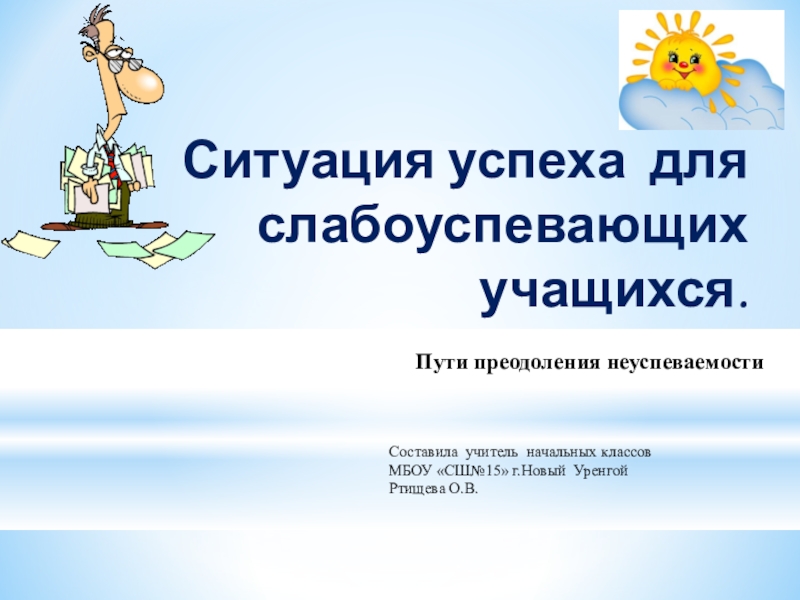 Ситуация успеха для слабоуспевающих учащихся.

Пути преодоления неуспеваемости

Составила учитель начальных классов
МБОУ «СШ№15» г.Новый Уренгой
Ртищева О.В.